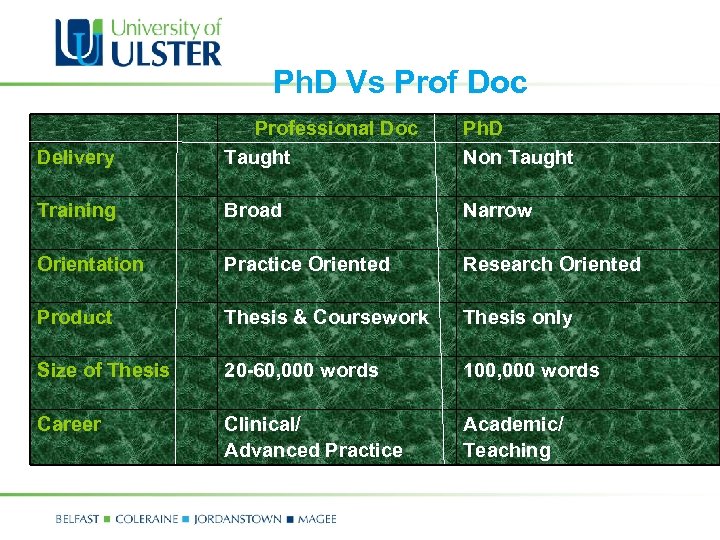 University of ULSTER

PhD Vs Prof Doc

| | Professional Doc | PhD |
|---|---|---|
| Delivery | Taught | Non Taught |
| Training | Broad | Narrow |
| Orientation | Practice Oriented | Research Oriented |
| Product | Thesis & Coursework | Thesis only |
| Size of Thesis | 20-60,000 words | 100,000 words |
| Career | Clinical/ Advanced Practice | Academic/ Teaching |

BELFAST ■ COLERAINE ■ JORDANSTOWN ■ MAGEE